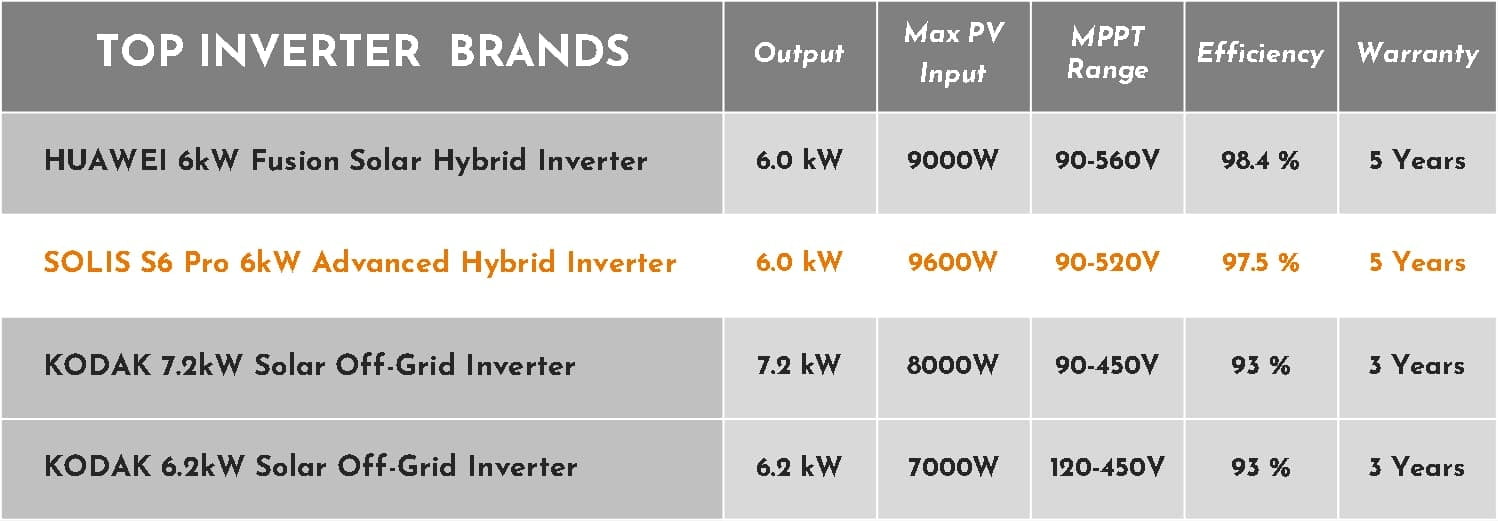 | TOP INVERTER BRANDS | Output | Max PV Input | MPPT Range | Efficiency | Warranty |
|---|---|---|---|---|---|
| HUAWEI 6kW Fusion Solar Hybrid Inverter | 6.0 kW | 9000W | 90-560V | 98.4 % | 5 Years |
| SOLIS S6 Pro 6kW Advanced Hybrid Inverter | 6.0 kW | 9600W | 90-520V | 97.5 % | 5 Years |
| KODAK 7.2kW Solar Off-Grid Inverter | 7.2 kW | 8000W | 90-450V | 93 % | 3 Years |
| KODAK 6.2kW Solar Off-Grid Inverter | 6.2 kW | 7000W | 120-450V | 93 % | 3 Years |